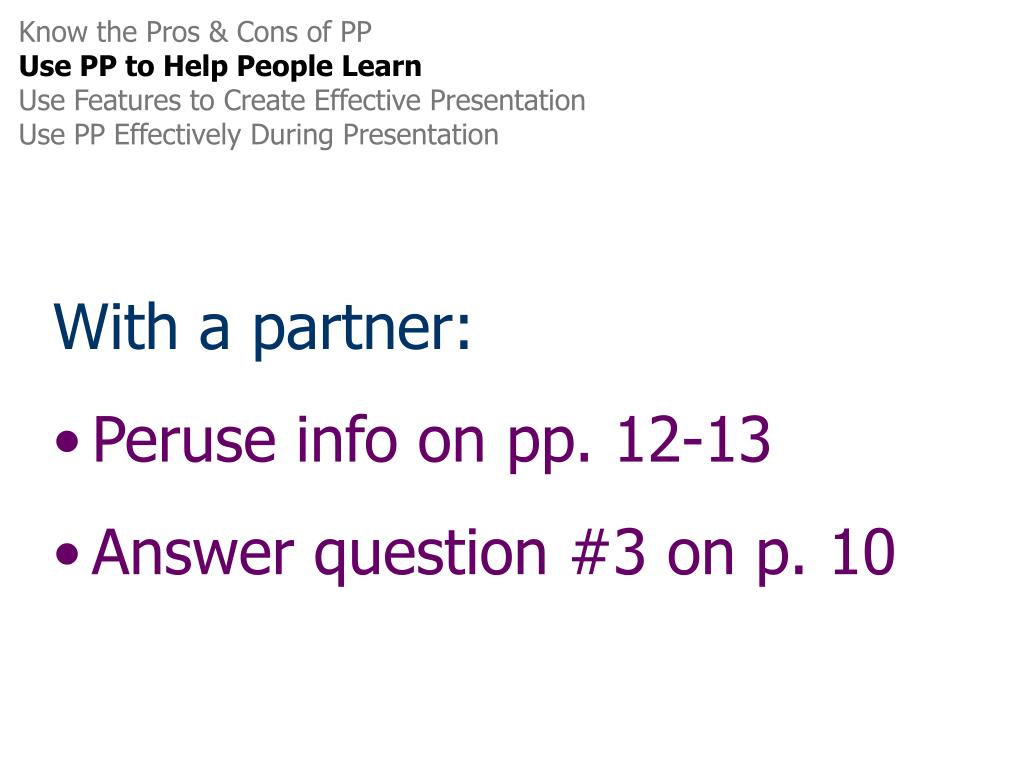 Know the Pros & Cons of PP
Use PP to Help People Learn
Use Features to Create Effective Presentation
Use PP Effectively During Presentation

With a partner:

• Peruse info on pp. 12-13
• Answer question #3 on p. 10